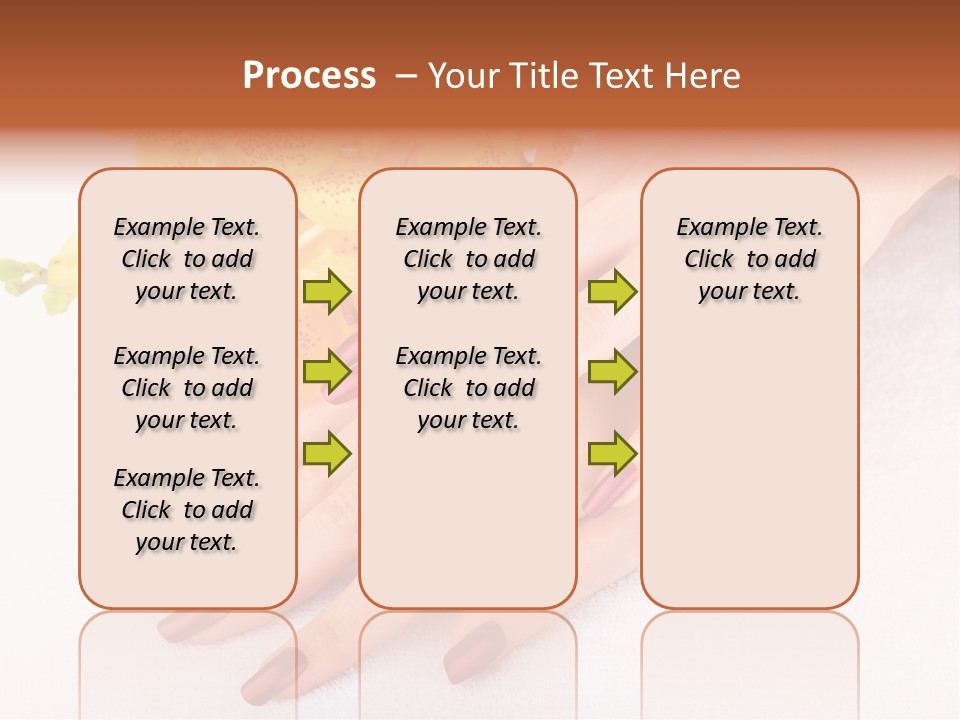 Process – Your Title Text Here

Example Text. Click to add your text.

Example Text. Click to add your text.

Example Text. Click to add your text.

Example Text. Click to add your text.

Example Text. Click to add your text.

Example Text. Click to add your text.